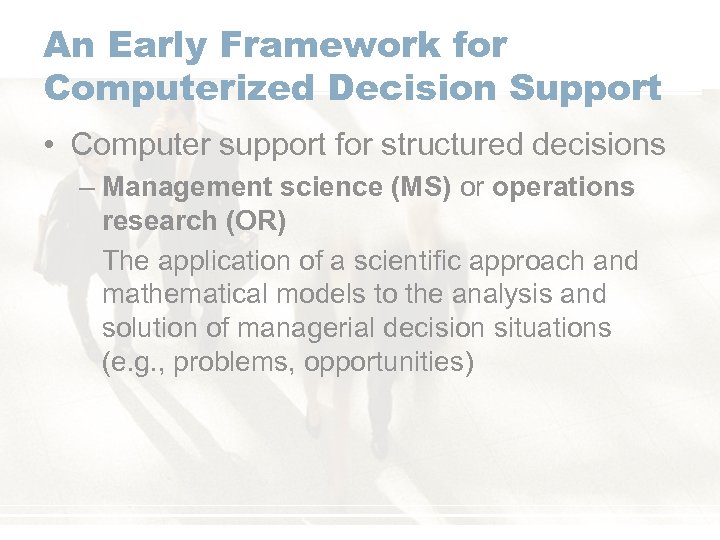 An Early Framework for Computerized Decision Support

• Computer support for structured decisions

– Management science (MS) or operations research (OR)

The application of a scientific approach and mathematical models to the analysis and solution of managerial decision situations (e.g., problems, opportunities)